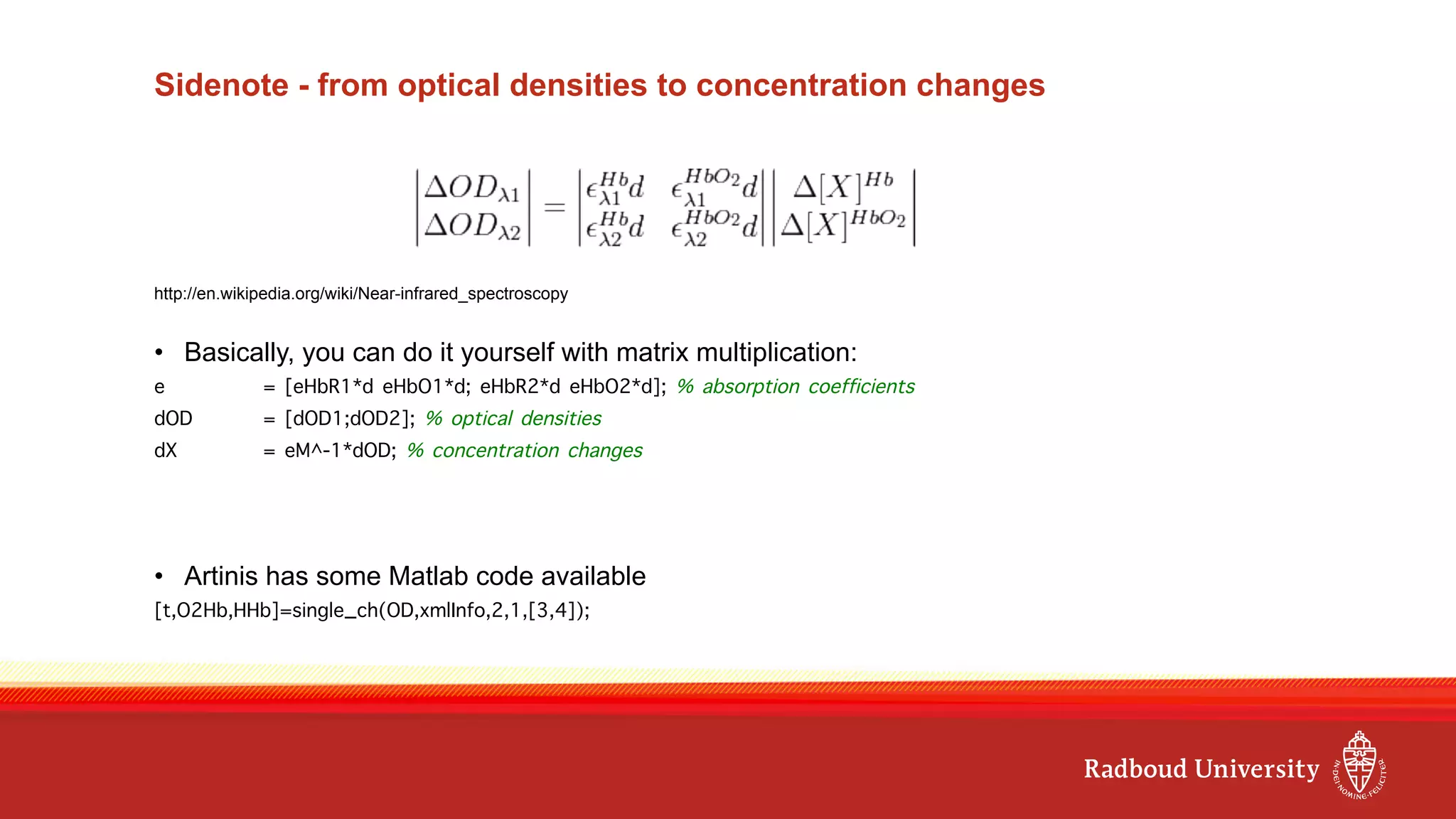 Sidenote - from optical densities to concentration changes

$\begin{vmatrix} \Delta OD_{\lambda 1} \\ \Delta OD_{\lambda 2} \end{vmatrix} = \begin{vmatrix} \epsilon_{\lambda 1}^{Hb} d & \epsilon_{\lambda 1}^{HbO_2} d \\ \epsilon_{\lambda 2}^{Hb} d & \epsilon_{\lambda 2}^{HbO_2} d \end{vmatrix} \begin{vmatrix} \Delta [X]^{Hb} \\ \Delta [X]^{HbO_2} \end{vmatrix}$

http://en.wikipedia.org/wiki/Near-infrared_spectroscopy

• Basically, you can do it yourself with matrix multiplication:
e = [eHbR1*d eHbO1*d; eHbR2*d eHbO2*d]; % absorption coefficients
dOD = [dOD1;dOD2]; % optical densities
dX = eM^-1*dOD; % concentration changes

• Artinis has some Matlab code available
[t,O2Hb,HHb]=single_ch(OD,xmlInfo,2,1,[3,4]);

Radboud University

IN DEI NOMINE FELICITER